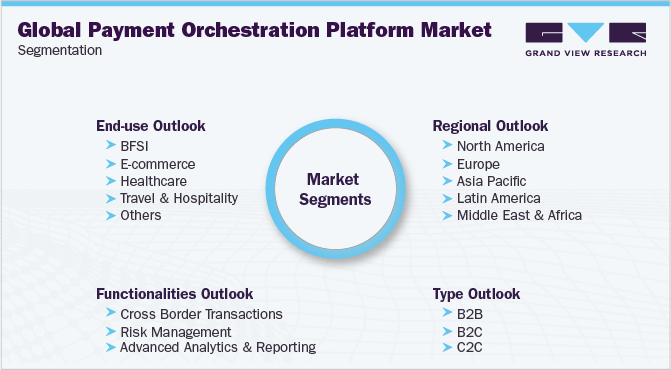 Global Payment Orchestration Platform Market
Segmentation

GRAND VIEW RESEARCH

End-use Outlook
BFSI
E-commerce
Healthcare
Travel & Hospitality
Others

Market Segments

Regional Outlook
North America
Europe
Asia Pacific
Latin America
Middle East & Africa

Functionalities Outlook
Cross Border Transactions
Risk Management
Advanced Analytics & Reporting

Type Outlook
B2B
B2C
C2C